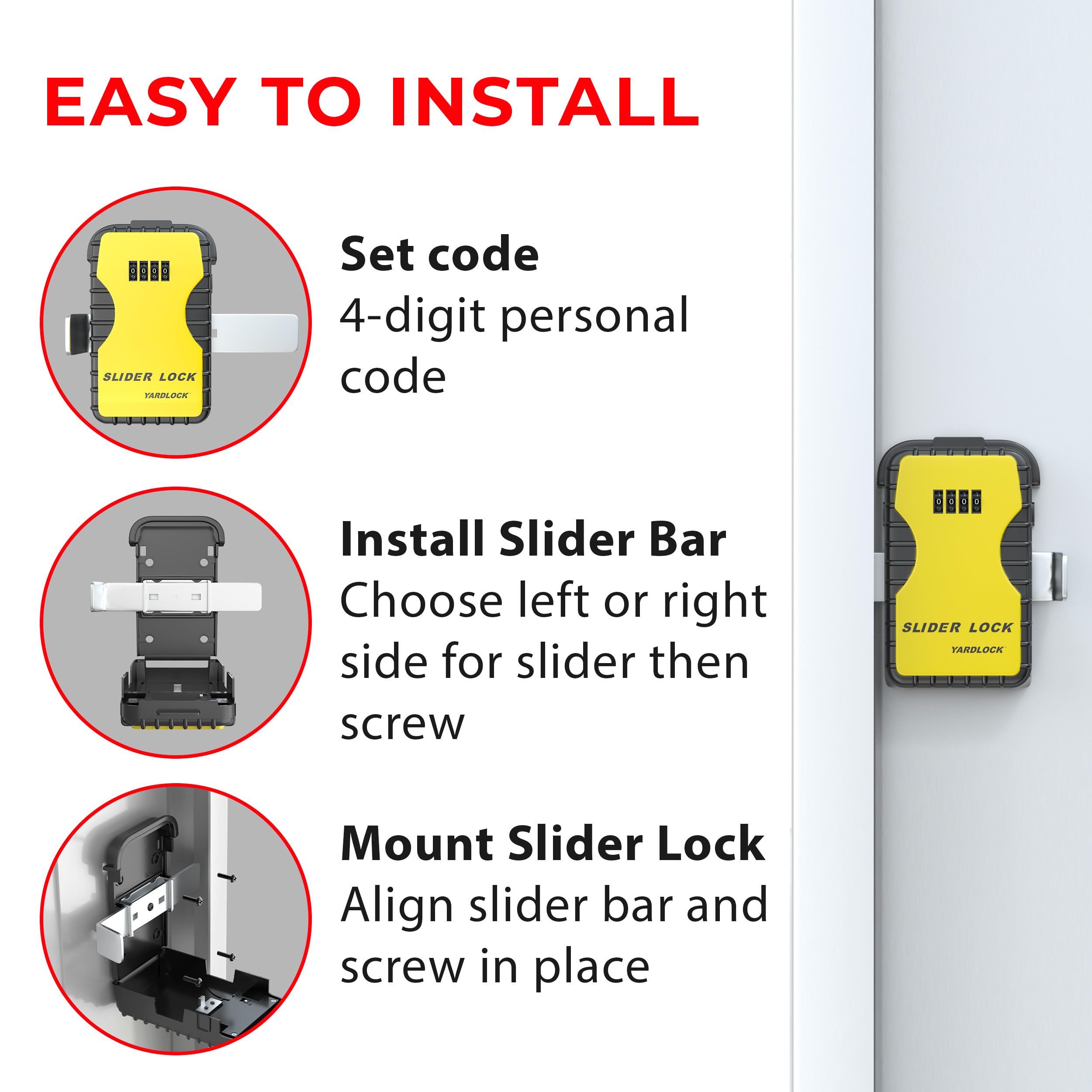 EASY TO INSTALL

0 0 0 0
SLIDER LOCK
YARDLOCK

Set code
4-digit personal code

Install Slider Bar
Choose left or right side for slider then screw

Mount Slider Lock
Align slider bar and screw in place

0 0 0 0
SLIDER LOCK
YARDLOCK